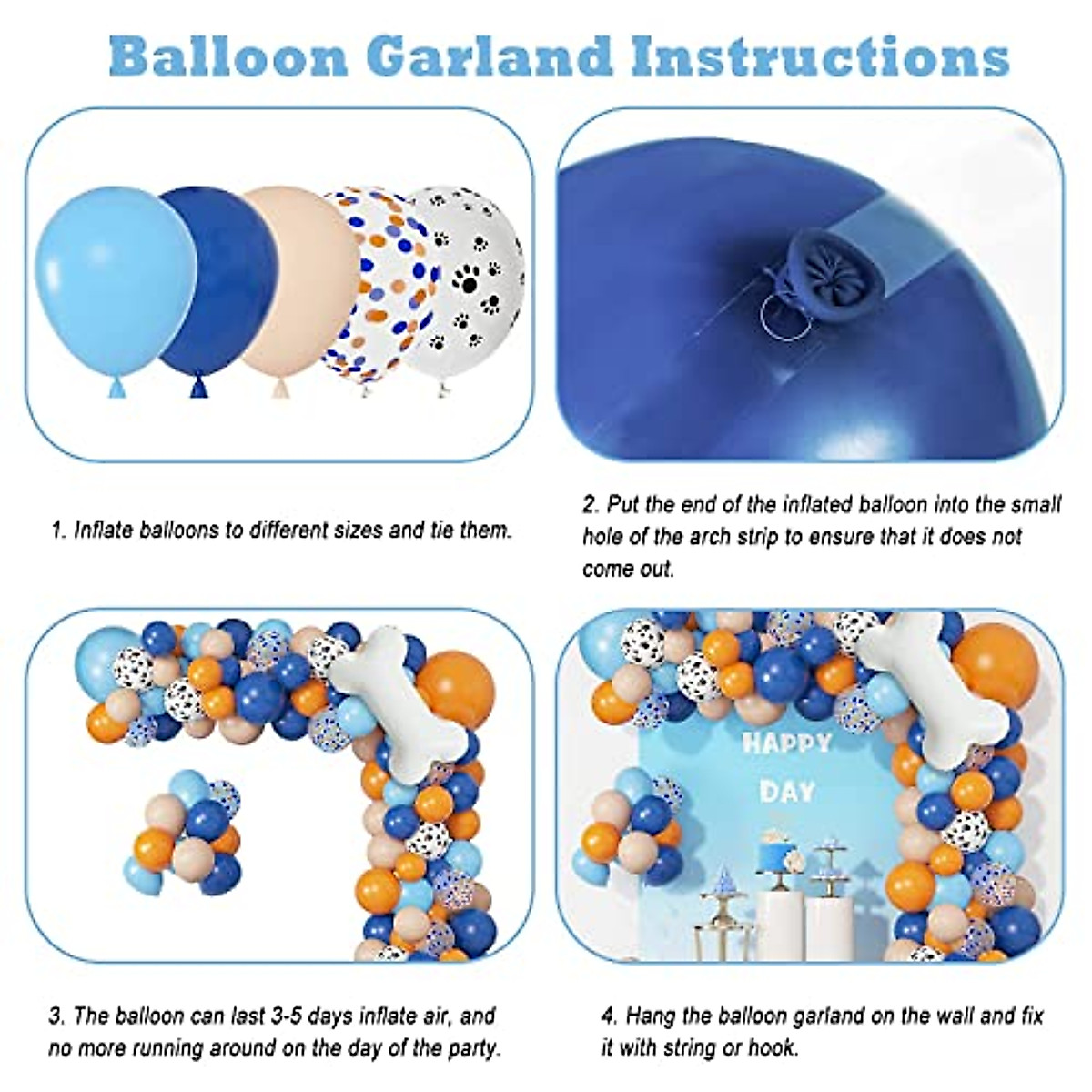 Balloon Garland Instructions

1. Inflate balloons to different sizes and tie them.

2. Put the end of the inflated balloon into the small hole of the arch strip to ensure that it does not come out.

HAPPY DAY

3. The balloon can last 3-5 days inflate air, and no more running around on the day of the party.

4. Hang the balloon garland on the wall and fix it with string or hook.